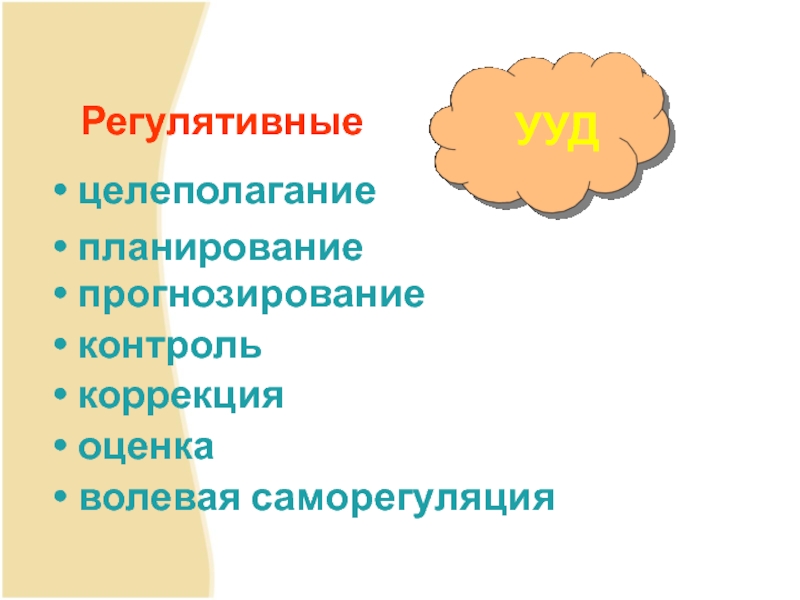 Регулятивные

УУД

• целеполагание
• планирование
• прогнозирование
• контроль
• коррекция
• оценка
• волевая саморегуляция